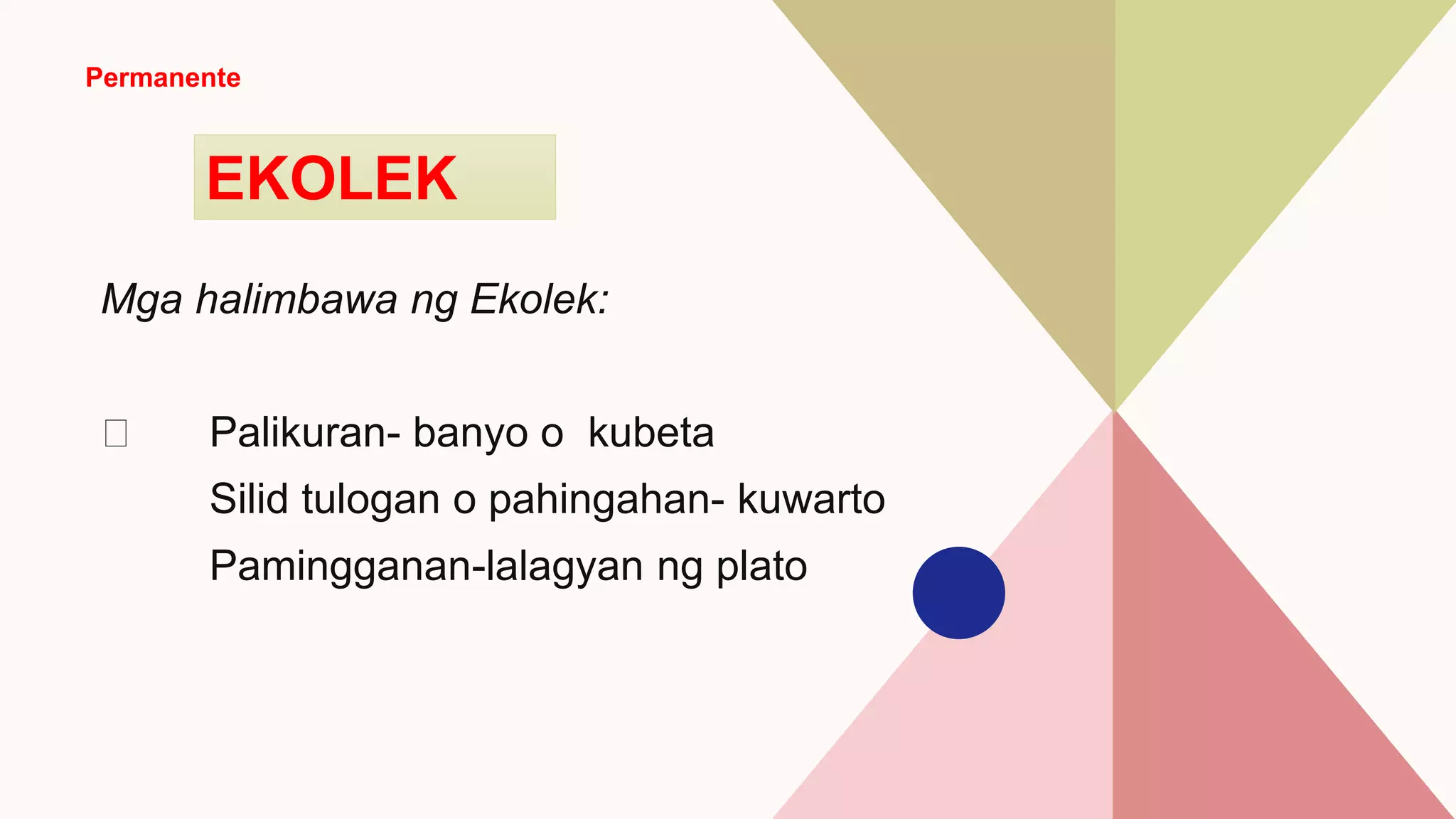 Permanente

EKOLEK

Mga halimbawa ng Ekolek:

Palikuran- banyo o kubeta
Silid tulogan o pahingahan- kuwarto
Pamingganan-lalagyan ng plato